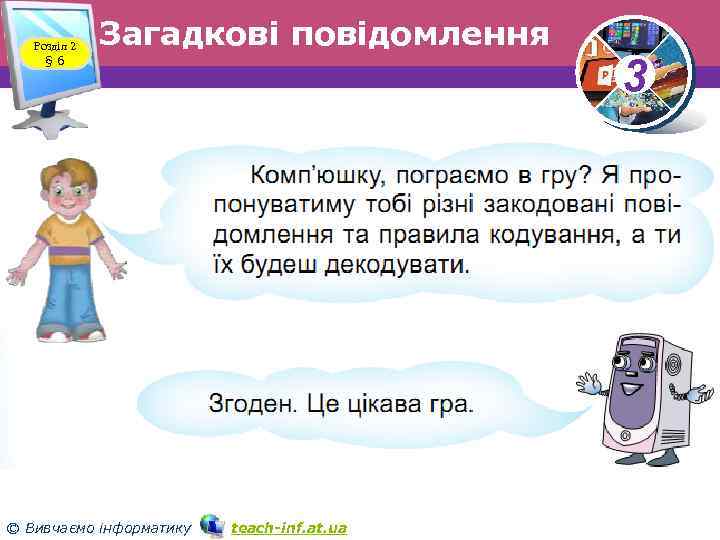 Розділ 2 § 6

Загадкові повідомлення

3

Комп'юшку, пограємо в гру? Я пропонуватиму тобі різні закодовані повідомлення та правила кодування, а ти їх будеш декодувати.

Згоден. Це цікава гра.

© Вивчаємо інформатику teach-inf.at.ua